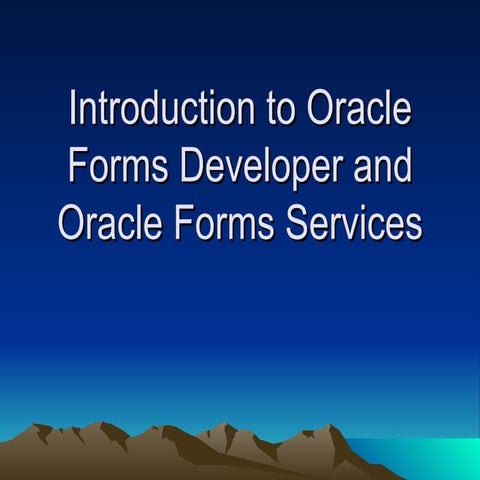 Introduction to Oracle Forms Developer and Oracle Forms Services